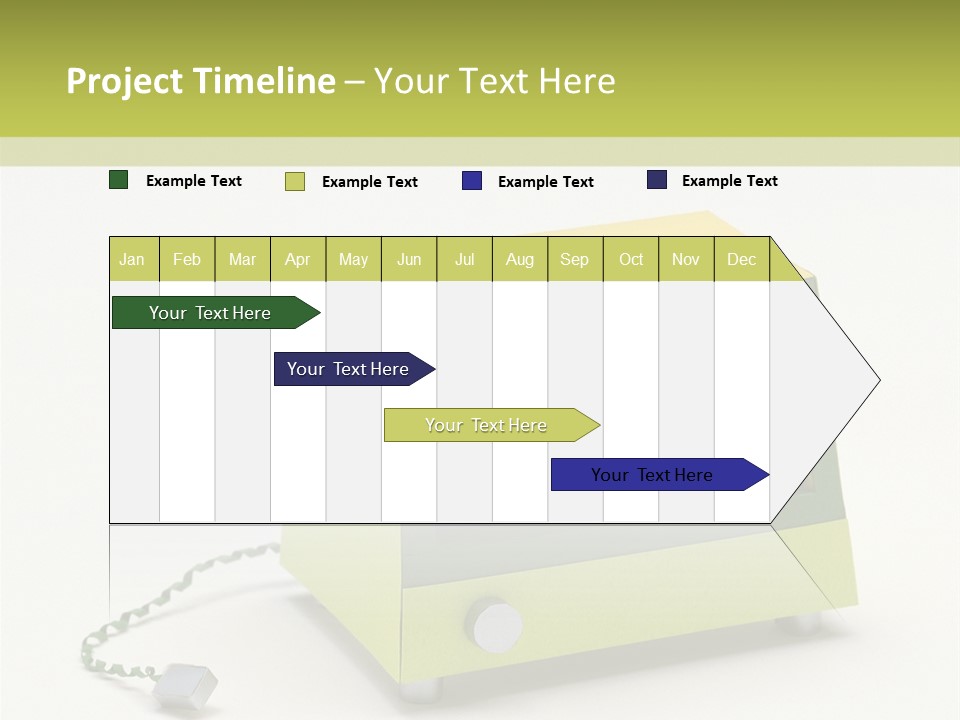 Project Timeline – Your Text Here

Example Text
Example Text
Example Text
Example Text

| Jan | Feb | Mar | Apr | May | Jun | Jul | Aug | Sep | Oct | Nov | Dec |
|---|---|---|---|---|---|---|---|---|---|---|---|

Your Text Here
Your Text Here
Your Text Here
Your Text Here